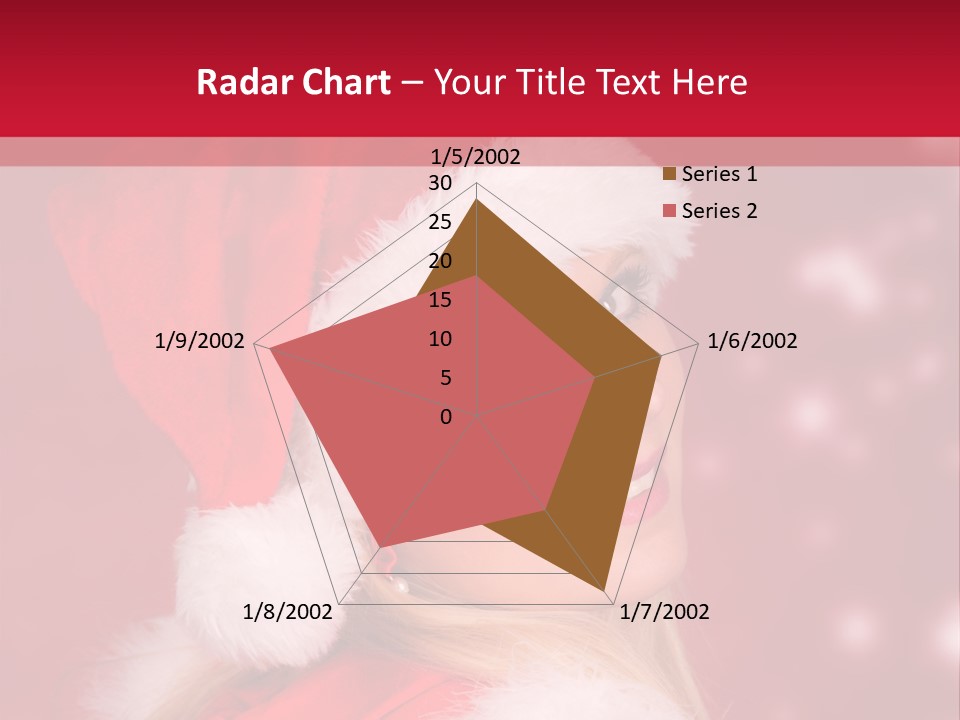 Radar Chart – Your Title Text Here

1/5/2002
30
25
20
15
10
5
0
1/6/2002
1/7/2002
1/8/2002
1/9/2002

Series 1
Series 2